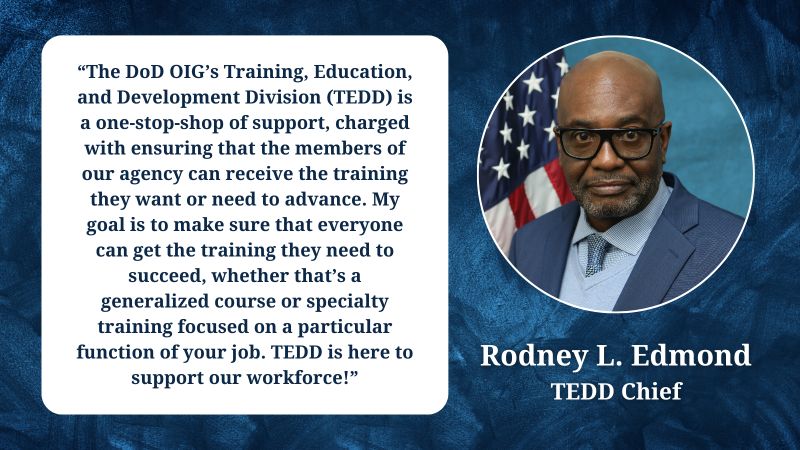 “The DoD OIG’s Training, Education, and Development Division (TEDD) is a one-stop-shop of support, charged with ensuring that the members of our agency can receive the training they want or need to advance. My goal is to make sure that everyone can get the training they need to succeed, whether that’s a generalized course or specialty training focused on a particular function of your job. TEDD is here to support our workforce!”

Rodney L. Edmond
TEDD Chief